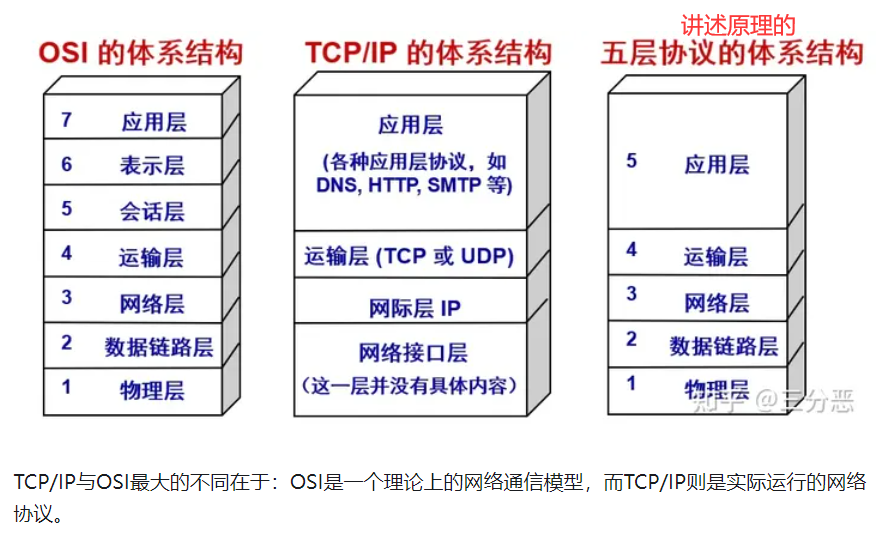 OSI 的体系结构

7 应用层
6 表示层
5 会话层
4 运输层
3 网络层
2 数据链路层
1 物理层

TCP/IP 的体系结构

应用层
(各种应用层协议，如 DNS, HTTP, SMTP 等)
运输层 (TCP 或 UDP)
网际层 IP
网络接口层
(这一层并没有具体内容)

讲述原理的
五层协议的体系结构

5 应用层
4 运输层
3 网络层
2 数据链路层
1 物理层

知乎 @三分恶

TCP/IP与OSI最大的不同在于：OSI是一个理论上的网络通信模型，而TCP/IP则是实际运行的网络协议。